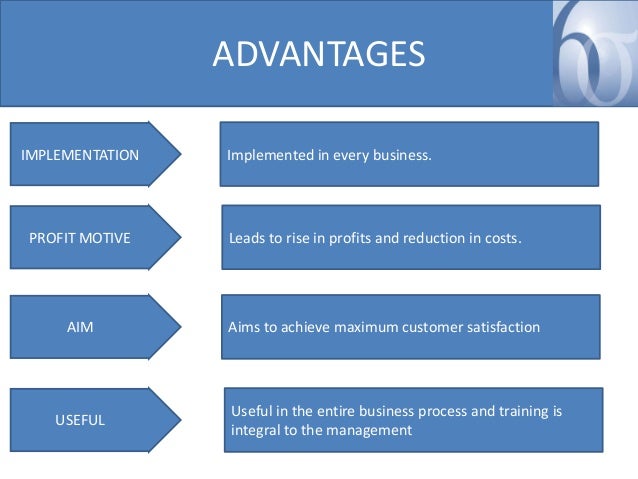 ADVANTAGES

IMPLEMENTATION

Implemented in every business.

PROFIT MOTIVE

Leads to rise in profits and reduction in costs.

AIM

Aims to achieve maximum customer satisfaction

USEFUL

Useful in the entire business process and training is integral to the management